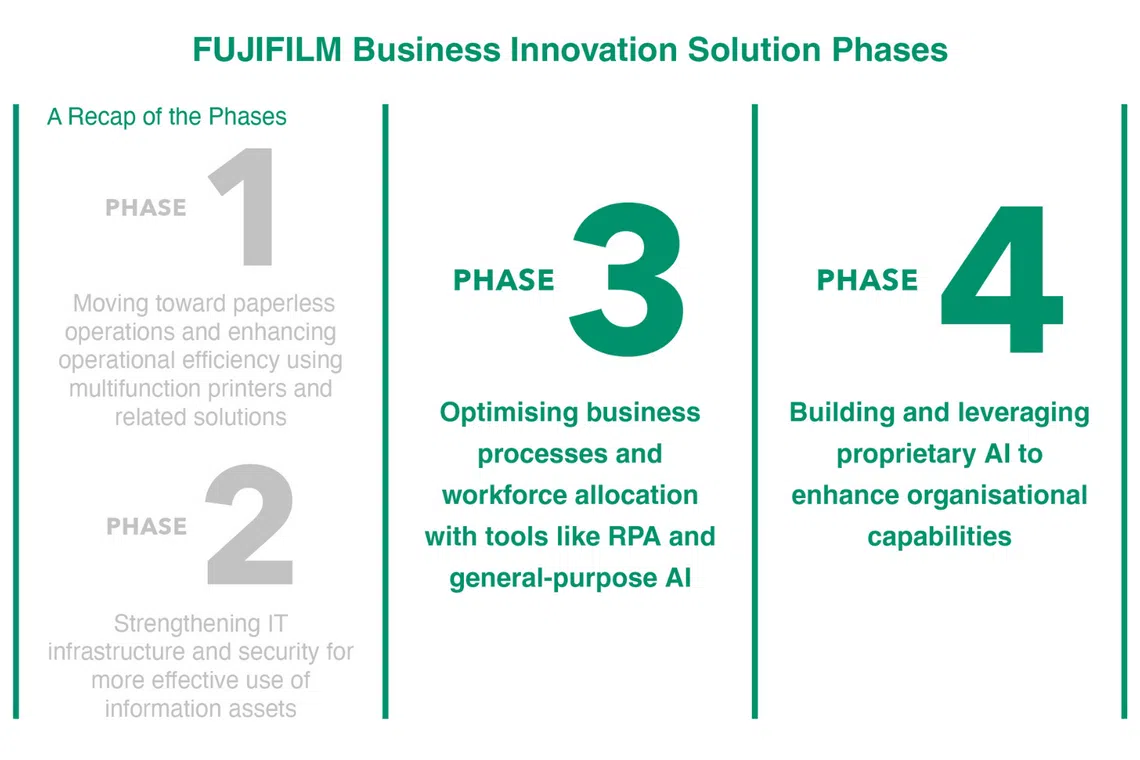 FUJIFILM Business Innovation Solution Phases

A Recap of the Phases

PHASE 1

Moving toward paperless operations and enhancing operational efficiency using multifunction printers and related solutions

PHASE 2

Strengthening IT infrastructure and security for more effective use of information assets

PHASE 3

Optimising business processes and workforce allocation with tools like RPA and general-purpose AI

PHASE 4

Building and leveraging proprietary AI to enhance organisational capabilities